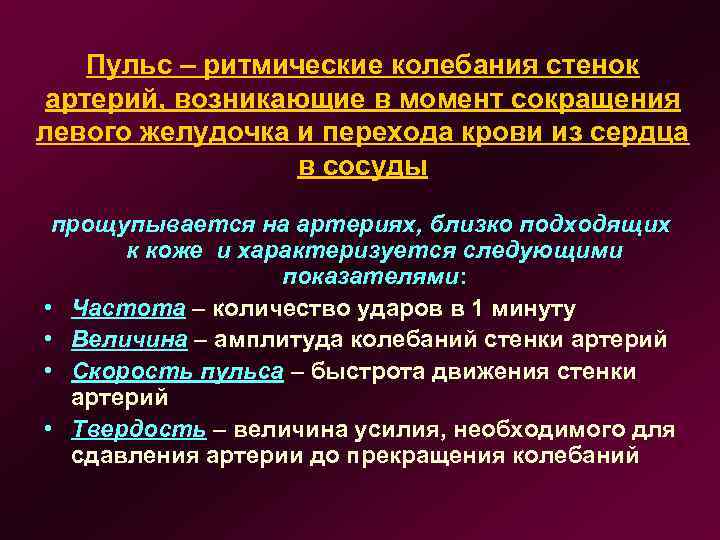 Пульс – ритмические колебания стенок артерий, возникающие в момент сокращения левого желудочка и перехода крови из сердца в сосуды

прощупывается на артериях, близко подходящих к коже и характеризуется следующими показателями:

• Частота – количество ударов в 1 минуту
• Величина – амплитуда колебаний стенки артерий
• Скорость пульса – быстрота движения стенки артерий
• Твердость – величина усилия, необходимого для сдавления артерии до прекращения колебаний